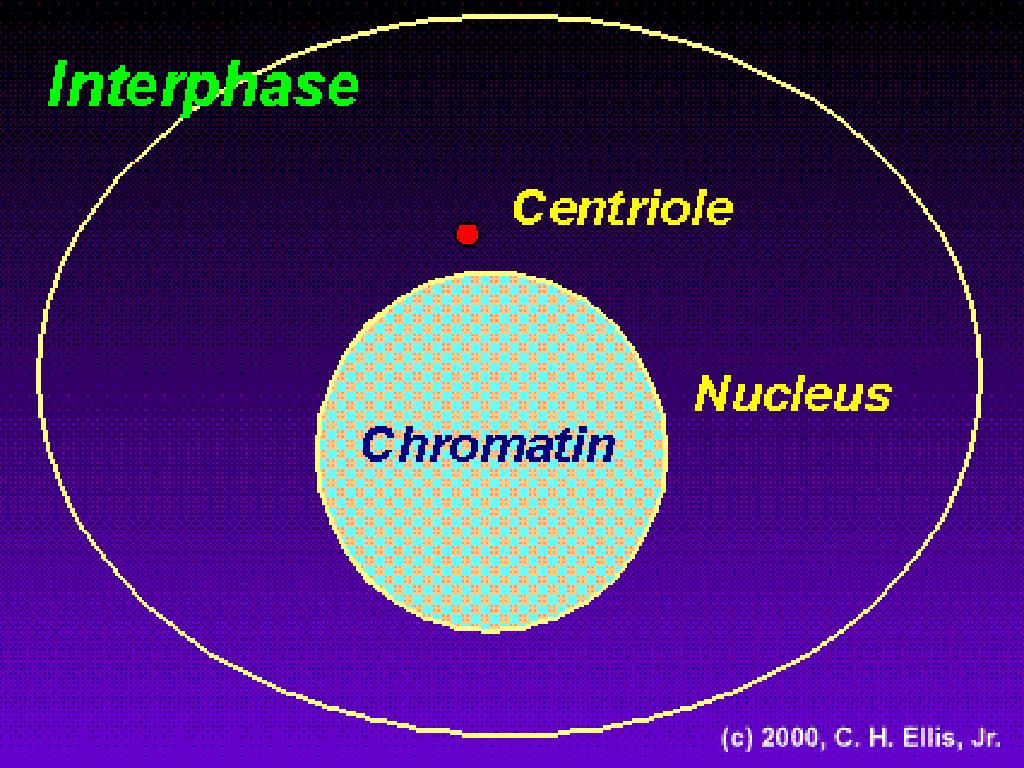 Interphase

Centriole

Nucleus

Chromatin

(c) 2000, C. H. Ellis, Jr.